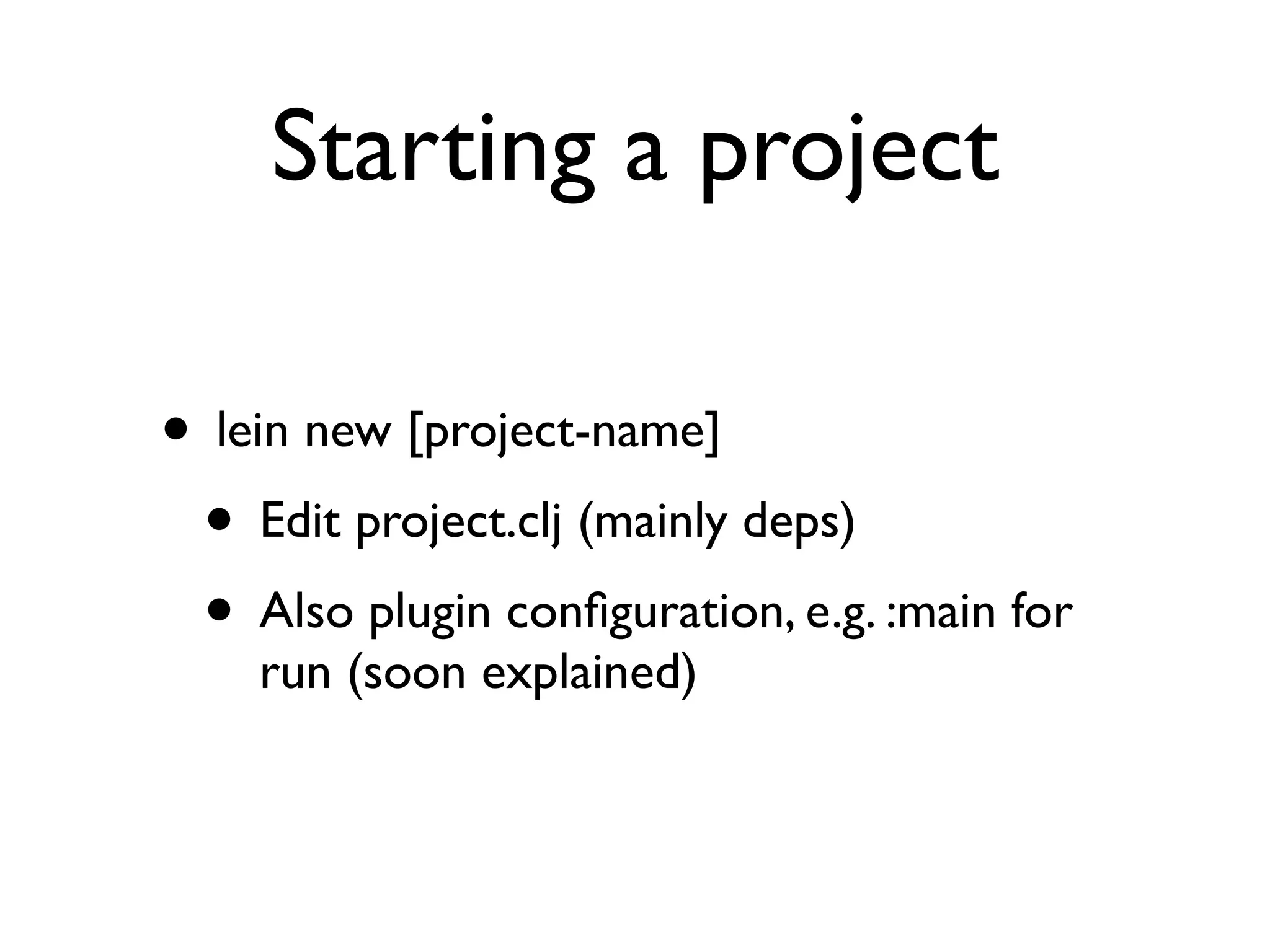 Starting a project

• lein new [project-name]

• Edit project.clj (mainly deps)

• Also plugin configuration, e.g. :main for run (soon explained)